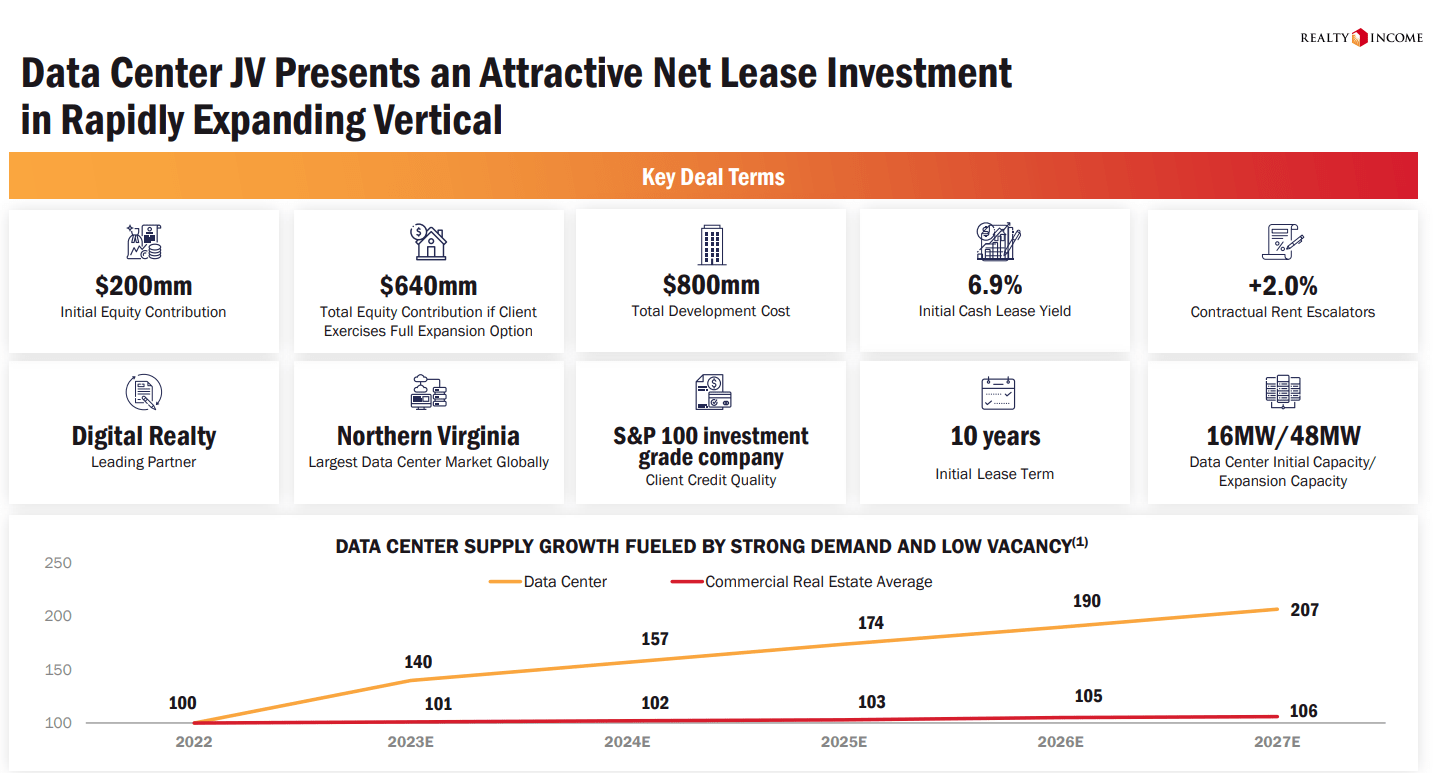 REALTY INCOME

Data Center JV Presents an Attractive Net Lease Investment in Rapidly Expanding Vertical

Key Deal Terms

$200mm
Initial Equity Contribution

$640mm
Total Equity Contribution if Client Exercises Full Expansion Option

$800mm
Total Development Cost

6.9%
Initial Cash Lease Yield

+2.0%
Contractual Rent Escalators

Digital Realty
Leading Partner

Northern Virginia
Largest Data Center Market Globally

S&P 100 investment grade company
Client Credit Quality

10 years
Initial Lease Term

16MW/48MW
Data Center Initial Capacity/ Expansion Capacity

DATA CENTER SUPPLY GROWTH FUELED BY STRONG DEMAND AND LOW VACANCY$^{(1)}$

Data Center
Commercial Real Estate Average

250
200
150
100

100
140
157
174
190
207
101
102
103
105
106

2022
2023E
2024E
2025E
2026E
2027E